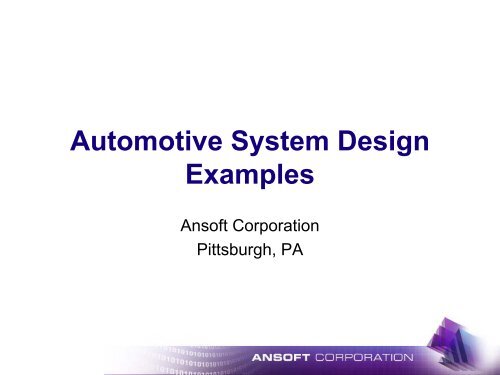 Automotive System Design Examples

Ansoft Corporation
Pittsburgh, PA

ANSOFT CORPORATION